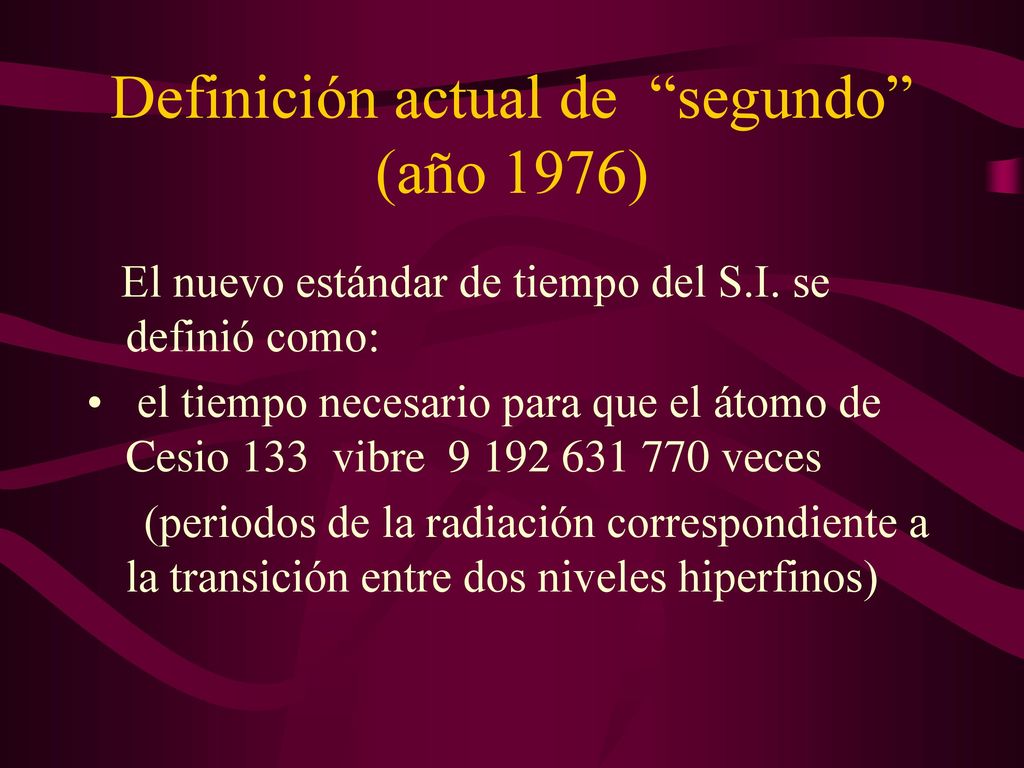 Definición actual de “segundo” (año 1976)

El nuevo estándar de tiempo del S.I. se definió como:

• el tiempo necesario para que el átomo de Cesio 133 vibre 9 192 631 770 veces

(periodos de la radiación correspondiente a la transición entre dos niveles hiperfinos)